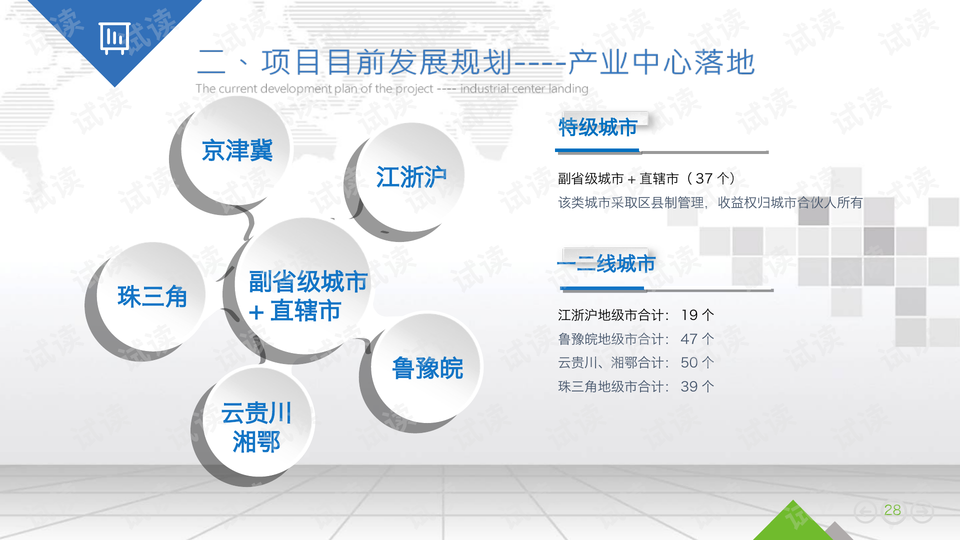 二、项目目前发展规划----产业中心落地

The current development plan of the project ---- industrial center landing

京津冀

江浙沪

珠三角

副省级城市
+ 直辖市

鲁豫皖

云贵川
湘鄂

特级城市

副省级城市 + 直辖市（37 个）

该类城市采取区县制管理，收益权归城市合伙人所有

一二线城市

江浙沪地级市合计：19 个
鲁豫皖地级市合计：47 个
云贵川、湘鄂合计：50 个
珠三角地级市合计：39 个

28

试读